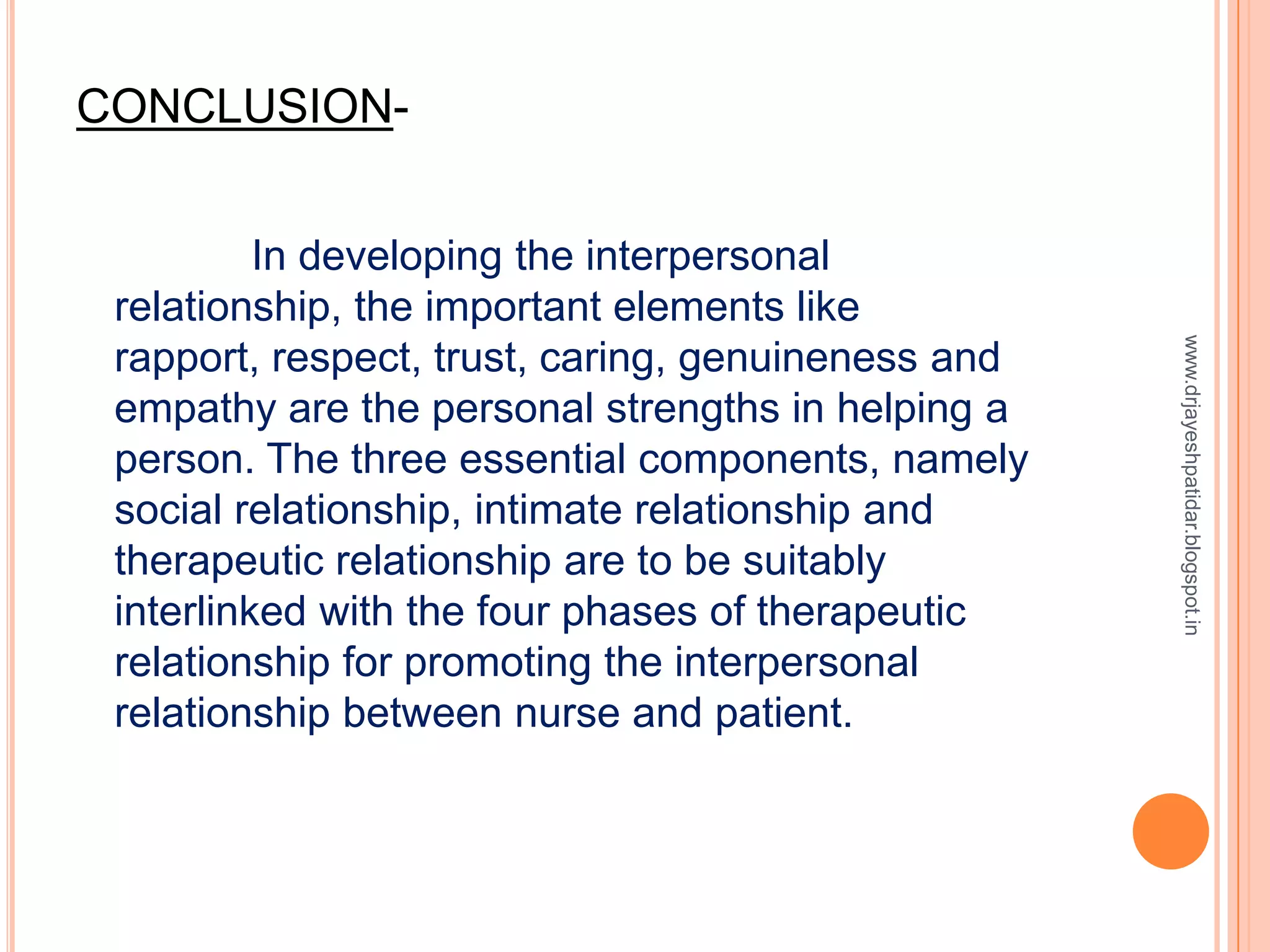 CONCLUSION-

In developing the interpersonal relationship, the important elements like rapport, respect, trust, caring, genuineness and empathy are the personal strengths in helping a person. The three essential components, namely social relationship, intimate relationship and therapeutic relationship are to be suitably interlinked with the four phases of therapeutic relationship for promoting the interpersonal relationship between nurse and patient.

www.drjayeshpatidar.blogspot.in